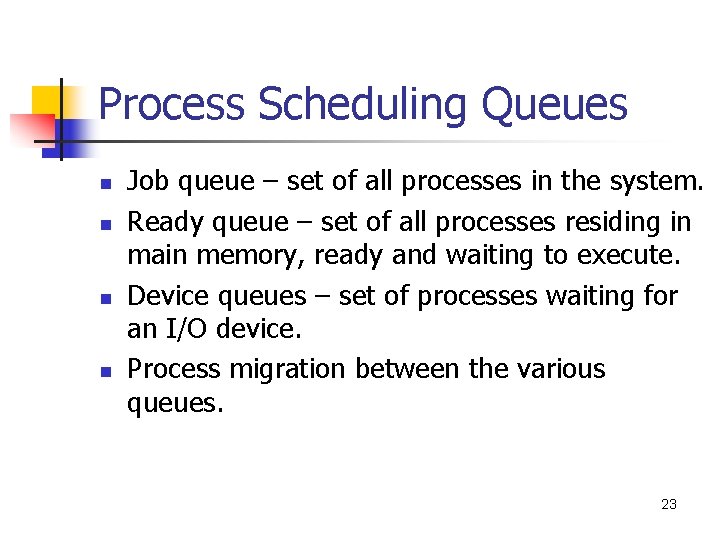 Process Scheduling Queues

- Job queue – set of all processes in the system.
- Ready queue – set of all processes residing in main memory, ready and waiting to execute.
- Device queues – set of processes waiting for an I/O device.
- Process migration between the various queues.

23